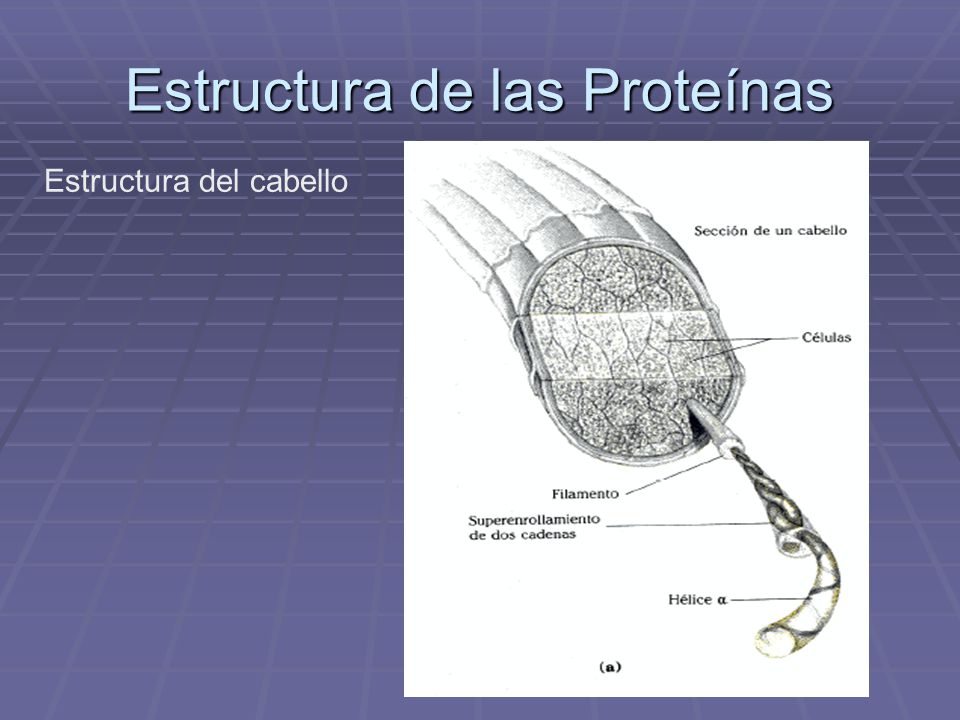 Estructura de las Proteínas

Estructura del cabello

Sección de un cabello

Células

Filamento

Superenrollamiento de dos cadenas

Hélice α

(a)